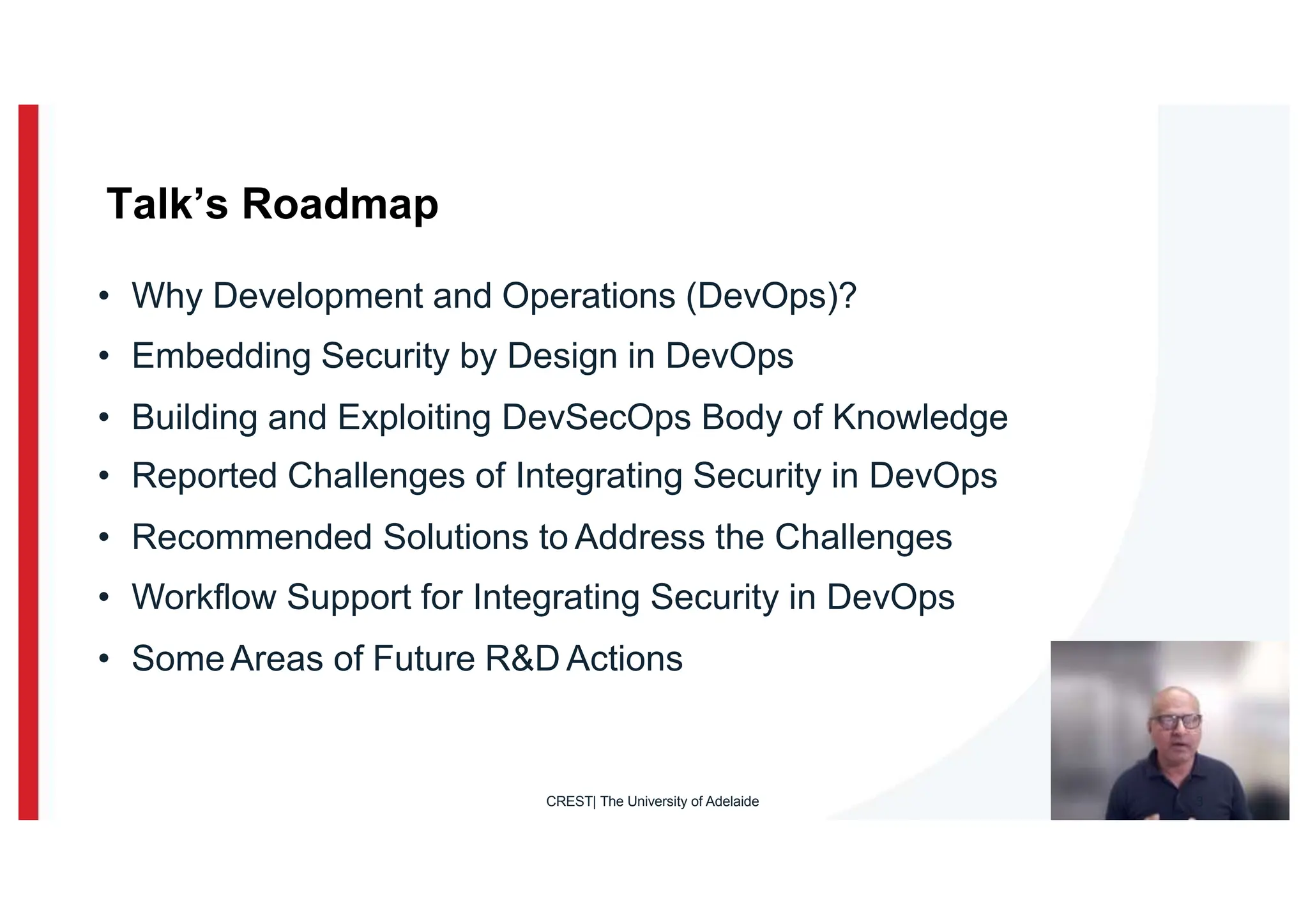 Talk’s Roadmap

• Why Development and Operations (DevOps)?
• Embedding Security by Design in DevOps
• Building and Exploiting DevSecOps Body of Knowledge
• Reported Challenges of Integrating Security in DevOps
• Recommended Solutions to Address the Challenges
• Workflow Support for Integrating Security in DevOps
• Some Areas of Future R&D Actions

CREST| The University of Adelaide